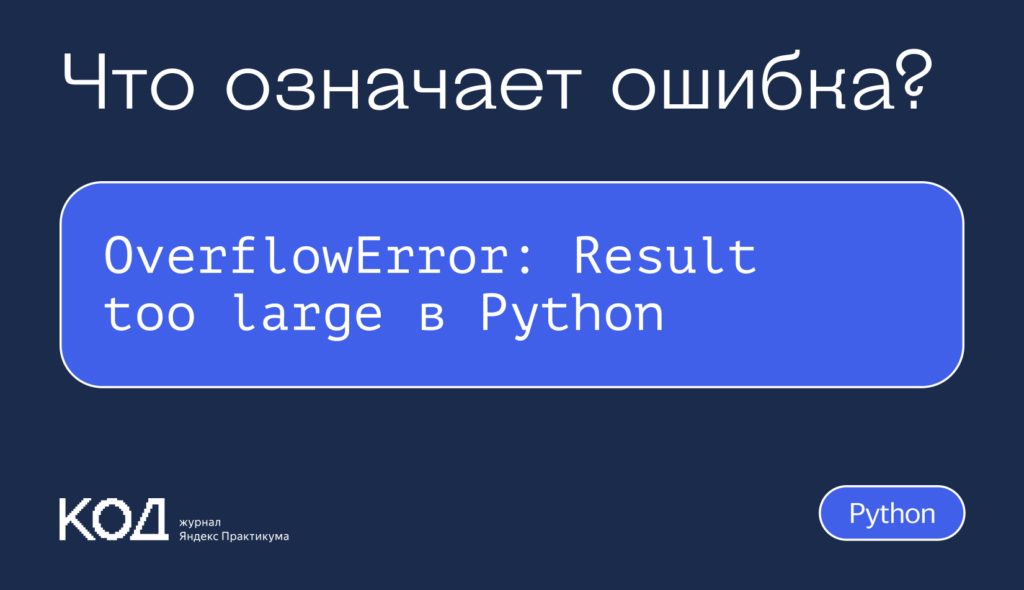 Что означает ошибка?

OverflowError: Result too large в Python

КОД журнал Яндекс Практикума

Python